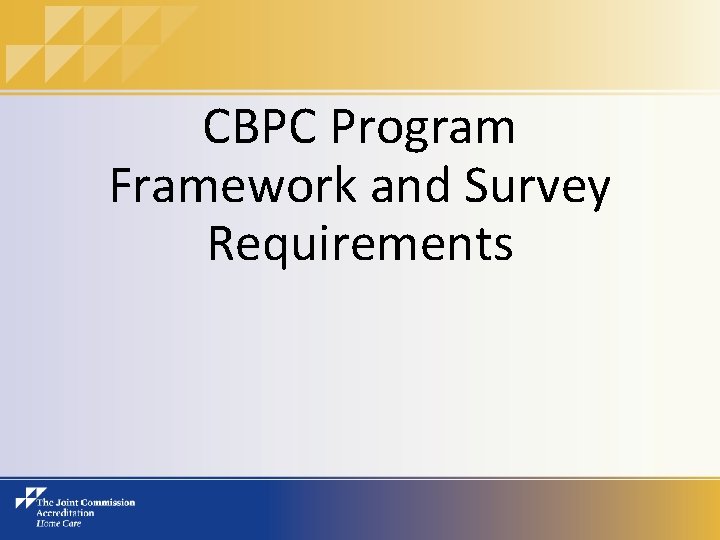 CBPC Program Framework and Survey Requirements

The Joint Commission
Accreditation
Home Care